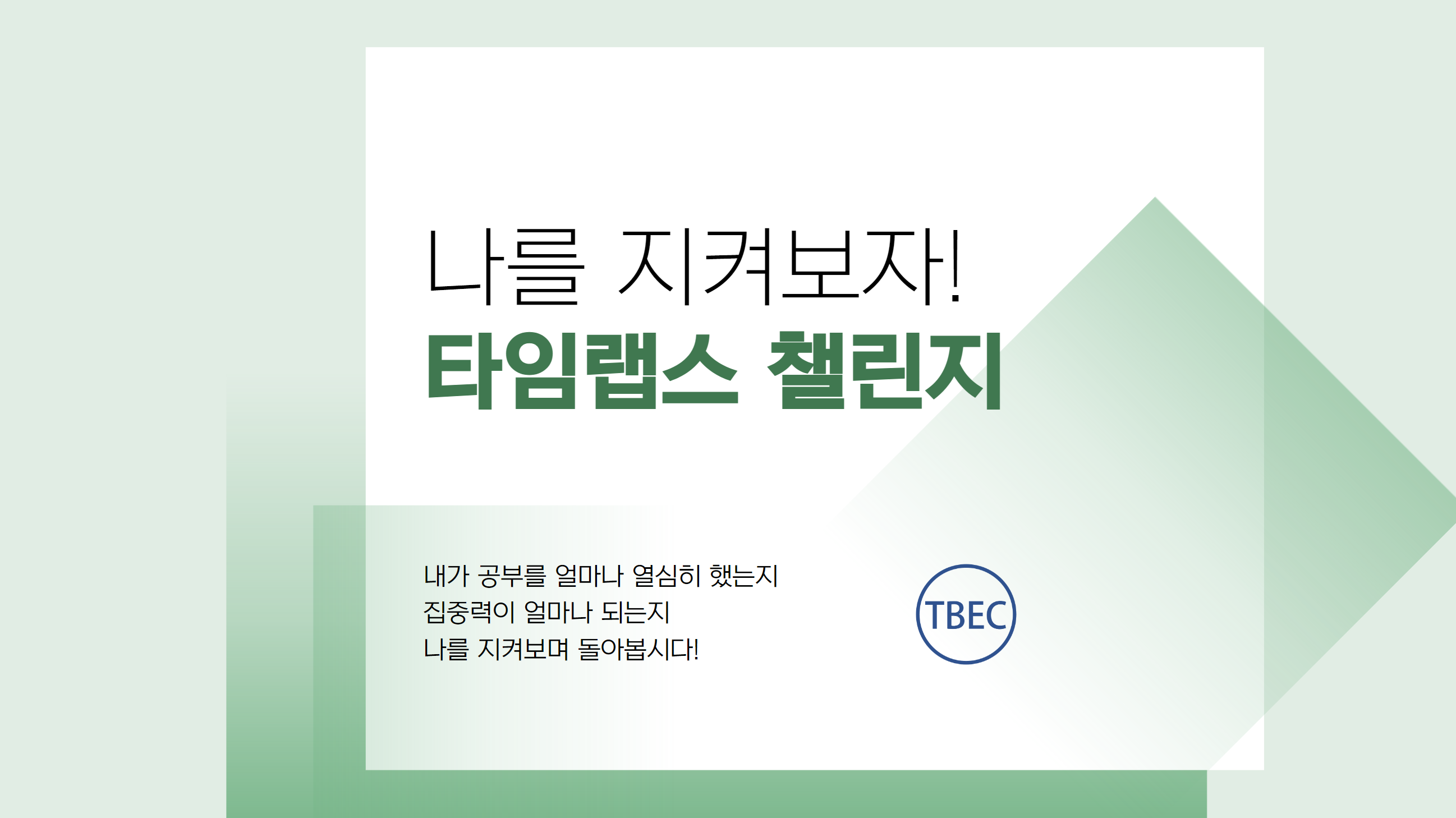 나를 지켜보자!
타임랩스 챌린지

내가 공부를 얼마나 열심히 했는지
집중력이 얼마나 되는지
나를 지켜보며 돌아봅시다!

TBEC